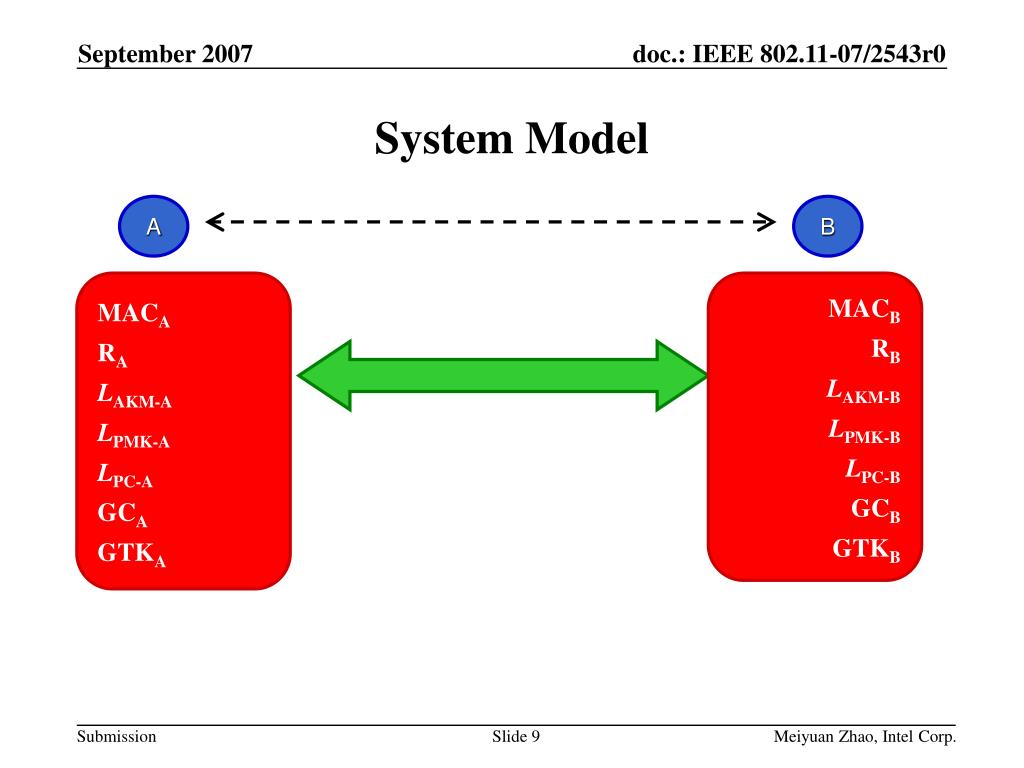 September 2007

doc.: IEEE 802.11-07/2543r0

System Model

A

B

$MAC_A$
$R_A$
$L_{AKM-A}$
$L_{PMK-A}$
$L_{PC-A}$
$GC_A$
$GTK_A$

$MAC_B$
$R_B$
$L_{AKM-B}$
$L_{PMK-B}$
$L_{PC-B}$
$GC_B$
$GTK_B$

Submission

Slide 9

Meiyuan Zhao, Intel Corp.